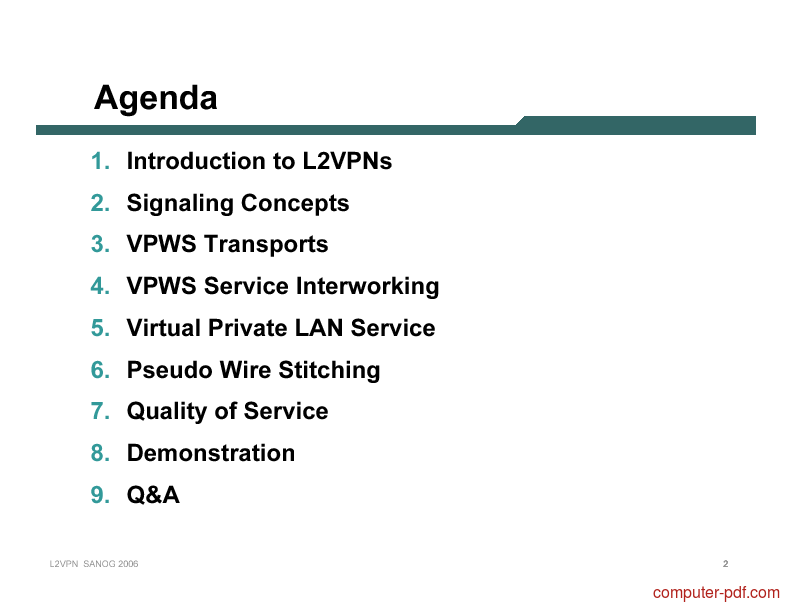 Agenda

1. Introduction to L2VPNs
2. Signaling Concepts
3. VPWS Transports
4. VPWS Service Interworking
5. Virtual Private LAN Service
6. Pseudo Wire Stitching
7. Quality of Service
8. Demonstration
9. Q&A

L2VPN SANOG 2006

2

computer-pdf.com